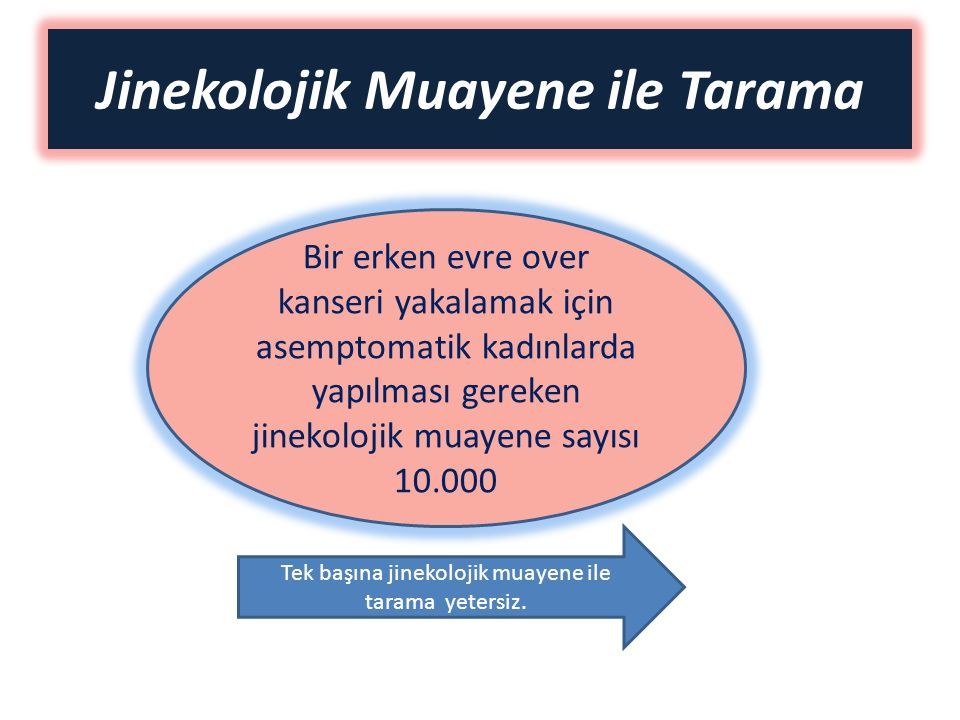 Jinekolojik Muayene ile Tarama

Bir erken evre over kanseri yakalamak için asemptomatik kadınlarda yapılması gereken jinekolojik muayene sayısı 10.000

Tek başına jinekolojik muayene ile tarama yetersiz.